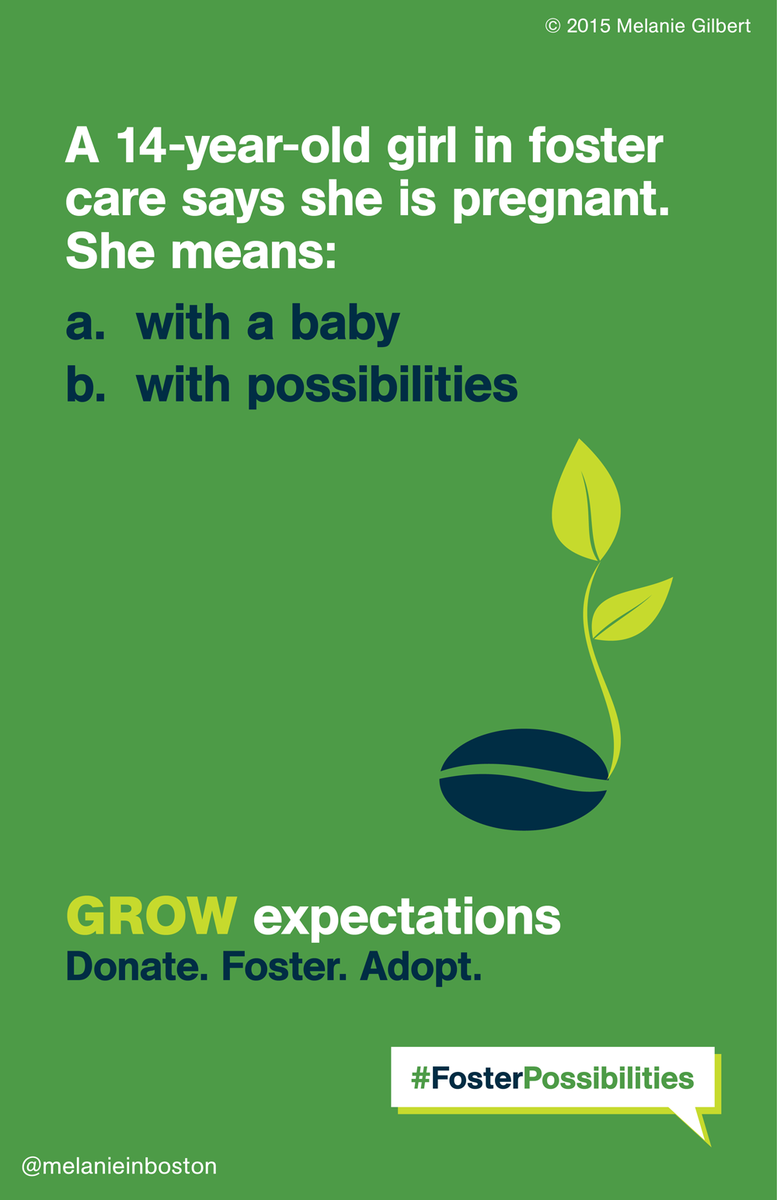 © 2015 Melanie Gilbert

A 14-year-old girl in foster care says she is pregnant. She means:

a. with a baby

b. with possibilities

GROW expectations

Donate. Foster. Adopt.

#FosterPossibilities

@melanieinboston